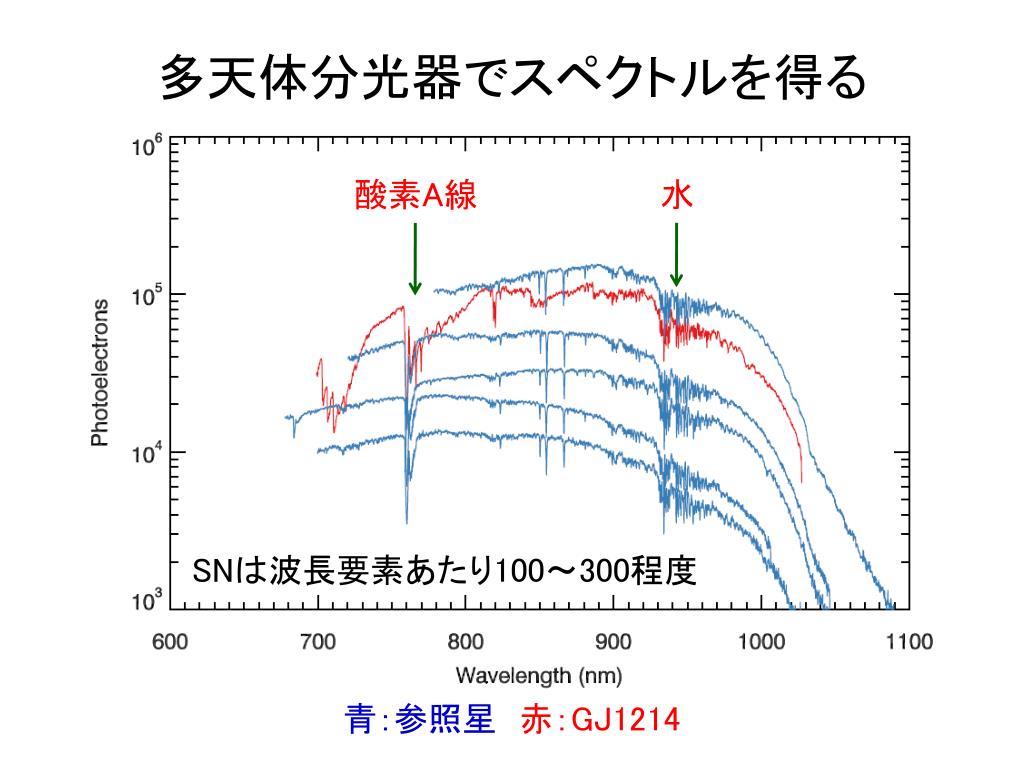 多天体分光器でスペクトルを得る

$10^6$

$10^5$

$10^4$

$10^3$

Photoelectrons

酸素A線

水

SNは波長要素あたり100～300程度

600 700 800 900 1000 1100

Wavelength (nm)

青:参照星　赤:GJ1214